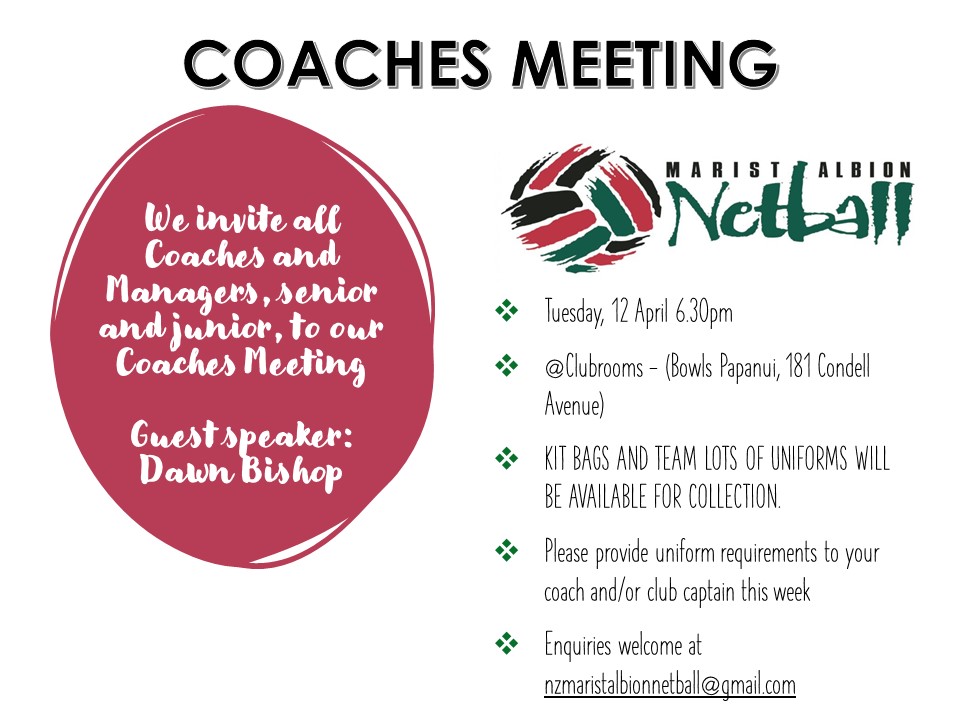 COACHES MEETING

We invite all Coaches and Managers, senior and junior, to our Coaches Meeting

Guest speaker: Dawn Bishop

MARIST ALBION Netball

❖ Tuesday, 12 April 6.30pm

❖ @Clubrooms – (Bowls Papanui, 181 Condell Avenue)

❖ KIT BAGS AND TEAM LOTS OF UNIFORMS WILL BE AVAILABLE FOR COLLECTION.

❖ Please provide uniform requirements to your coach and/or club captain this week

❖ Enquiries welcome at nzmaristalbionnetball@gmail.com